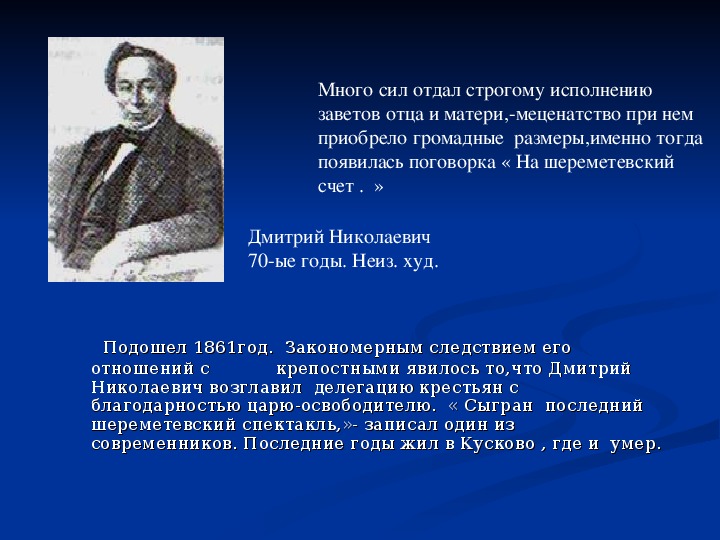 Много сил отдал строгому исполнению заветов отца и матери,-меценатство при нем приобрело громадные размеры,именно тогда появилась поговорка « На шереметевский счет . »

Дмитрий Николаевич
70-ые годы. Неиз. худ.

Подошел 1861год. Закономерным следствием его отношений с крепостными явилось то,что Дмитрий Николаевич возглавил делегацию крестьян с благодарностью царю-освободителю. « Сыгран последний шереметевский спектакль,»- записал один из современников. Последние годы жил в Кусково , где и умер.